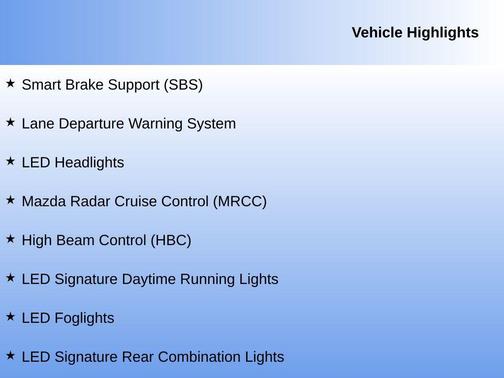 Vehicle Highlights

★ Smart Brake Support (SBS)

★ Lane Departure Warning System

★ LED Headlights

★ Mazda Radar Cruise Control (MRCC)

★ High Beam Control (HBC)

★ LED Signature Daytime Running Lights

★ LED Foglights

★ LED Signature Rear Combination Lights